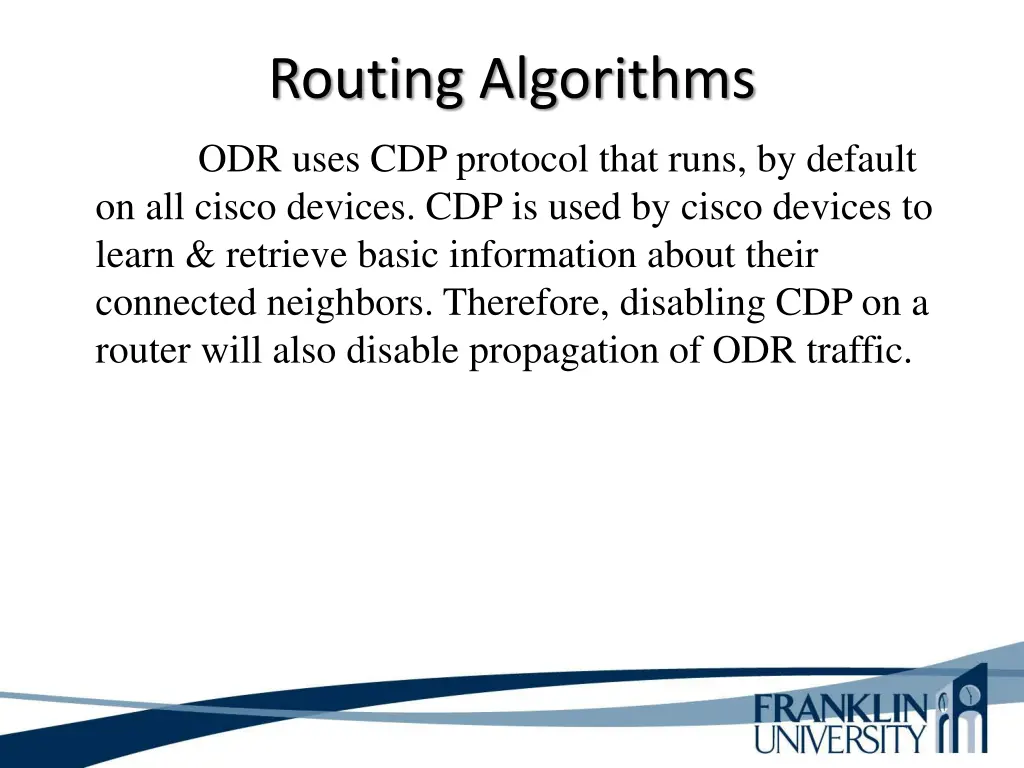 Routing Algorithms

ODR uses CDP protocol that runs, by default on all cisco devices. CDP is used by cisco devices to learn & retrieve basic information about their connected neighbors. Therefore, disabling CDP on a router will also disable propagation of ODR traffic.

FRANKLIN
UNIVERSITY